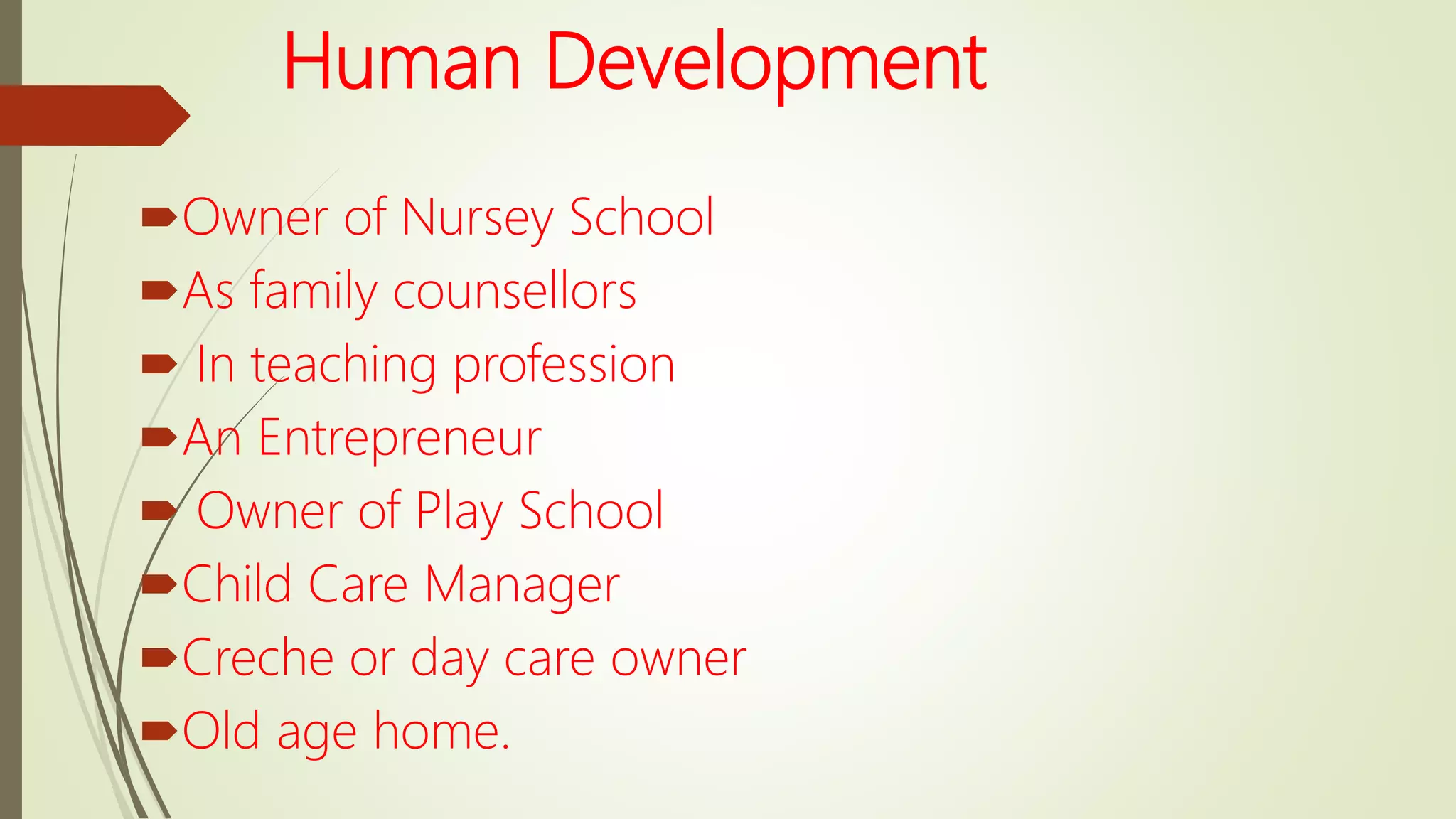 Human Development

Owner of Nursey School
As family counsellors
In teaching profession
An Entrepreneur
Owner of Play School
Child Care Manager
Creche or day care owner
Old age home.